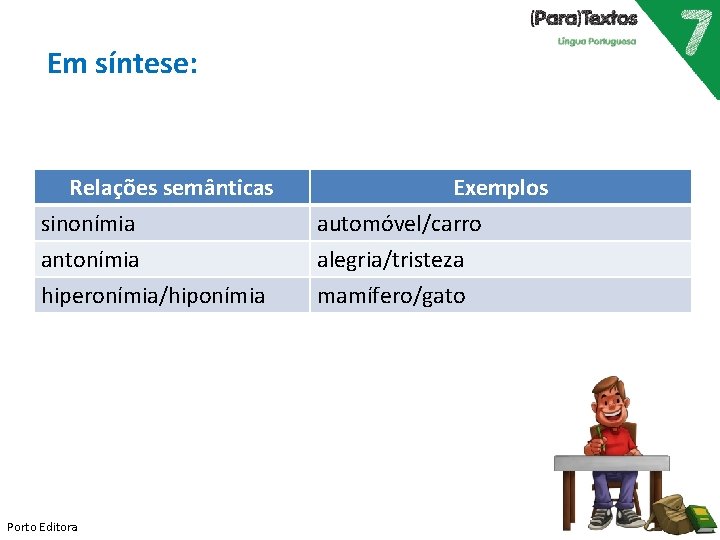 (Para)Textos
Língua Portuguesa
7

Em síntese:

| Relações semânticas | Exemplos |
|---|---|
| sinonímia | automóvel/carro |
| antonímia | alegria/tristeza |
| hiperonímia/hiponímia | mamífero/gato |

Porto Editora